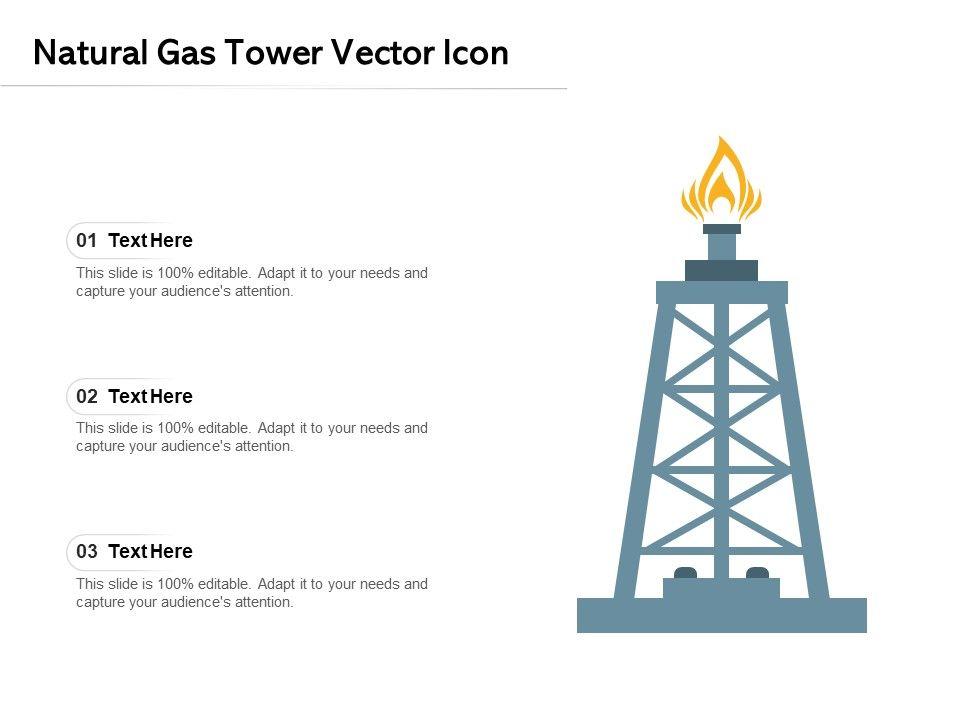 Natural Gas Tower Vector Icon

01 Text Here

This slide is 100% editable. Adapt it to your needs and capture your audience's attention.

02 Text Here

This slide is 100% editable. Adapt it to your needs and capture your audience's attention.

03 Text Here

This slide is 100% editable. Adapt it to your needs and capture your audience's attention.